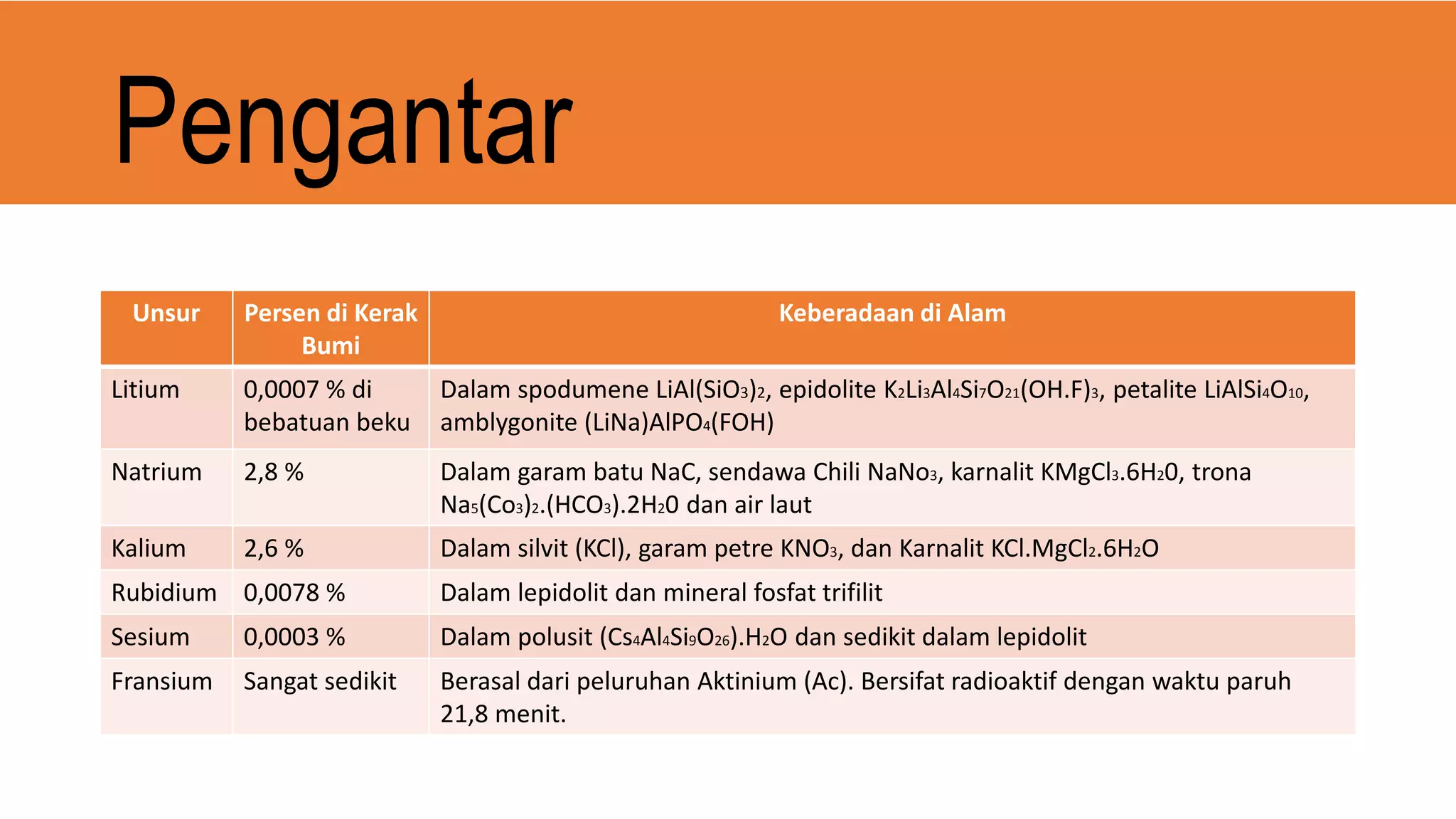 Pengantar

| Unsur | Persen di Kerak Bumi | Keberadaan di Alam |
|---|---|---|
| Litium | 0,0007 % di bebatuan beku | Dalam spodumene $LiAl(SiO_3)_2$, epidolite $K_2Li_3Al_4Si_7O_{21}(OH.F)_3$, petalite $LiAlSi_4O_{10}$, amblygonite $(LiNa)AlPO_4(FOH)$ |
| Natrium | 2,8 % | Dalam garam batu NaC, sendawa Chili $NaNo_3$, karnalit $KMgCl_3.6H_20$, trona $Na_5(Co_3)_2.(HCO_3).2H_20$ dan air laut |
| Kalium | 2,6 % | Dalam silvit (KCl), garam petre $KNO_3$, dan Karnalit $KCl.MgCl_2.6H_2O$ |
| Rubidium | 0,0078 % | Dalam lepidolit dan mineral fosfat trifilit |
| Sesium | 0,0003 % | Dalam polusit $(Cs_4Al_4Si_9O_{26}).H_2O$ dan sedikit dalam lepidolit |
| Fransium | Sangat sedikit | Berasal dari peluruhan Aktinium (Ac). Bersifat radioaktif dengan waktu paruh 21,8 menit. |